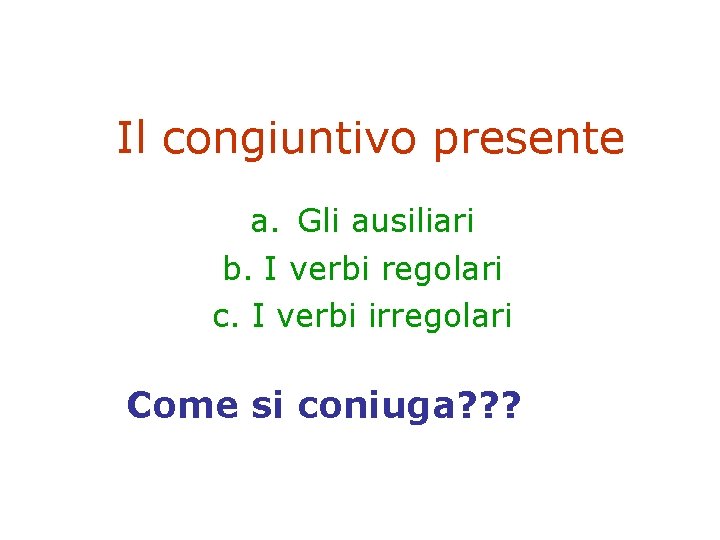 Il congiuntivo presente

a. Gli ausiliari
b. I verbi regolari
c. I verbi irregolari

Come si coniuga???